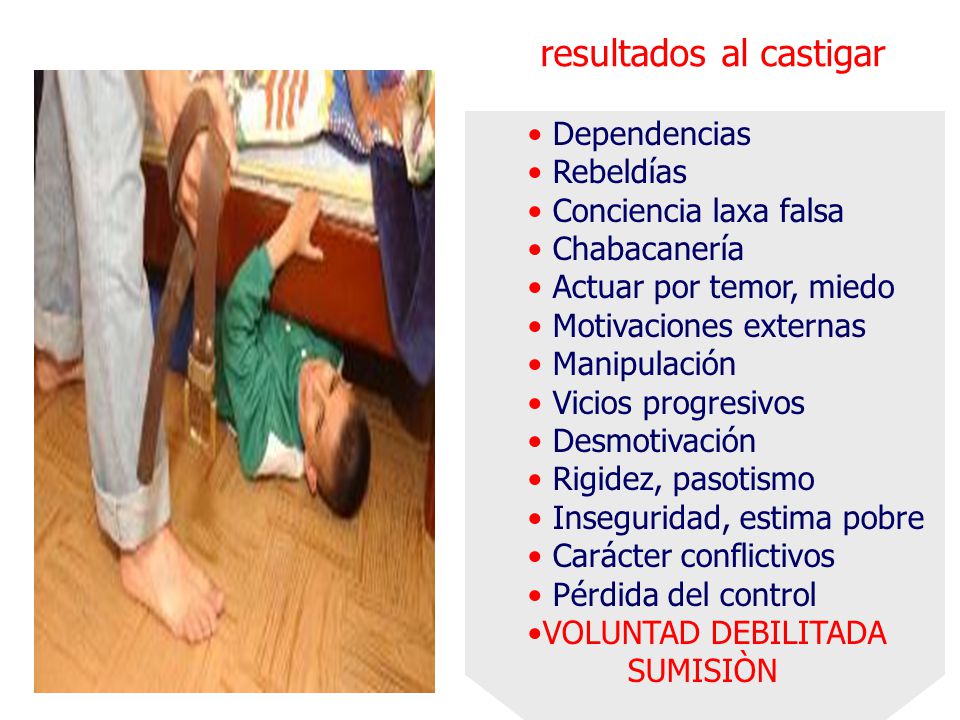 resultados al castigar

• Dependencias
• Rebeldías
• Conciencia laxa falsa
• Chabacanería
• Actuar por temor, miedo
• Motivaciones externas
• Manipulación
• Vicios progresivos
• Desmotivación
• Rigidez, pasotismo
• Inseguridad, estima pobre
• Carácter conflictivos
• Pérdida del control
•VOLUNTAD DEBILITADA SUMISIÒN